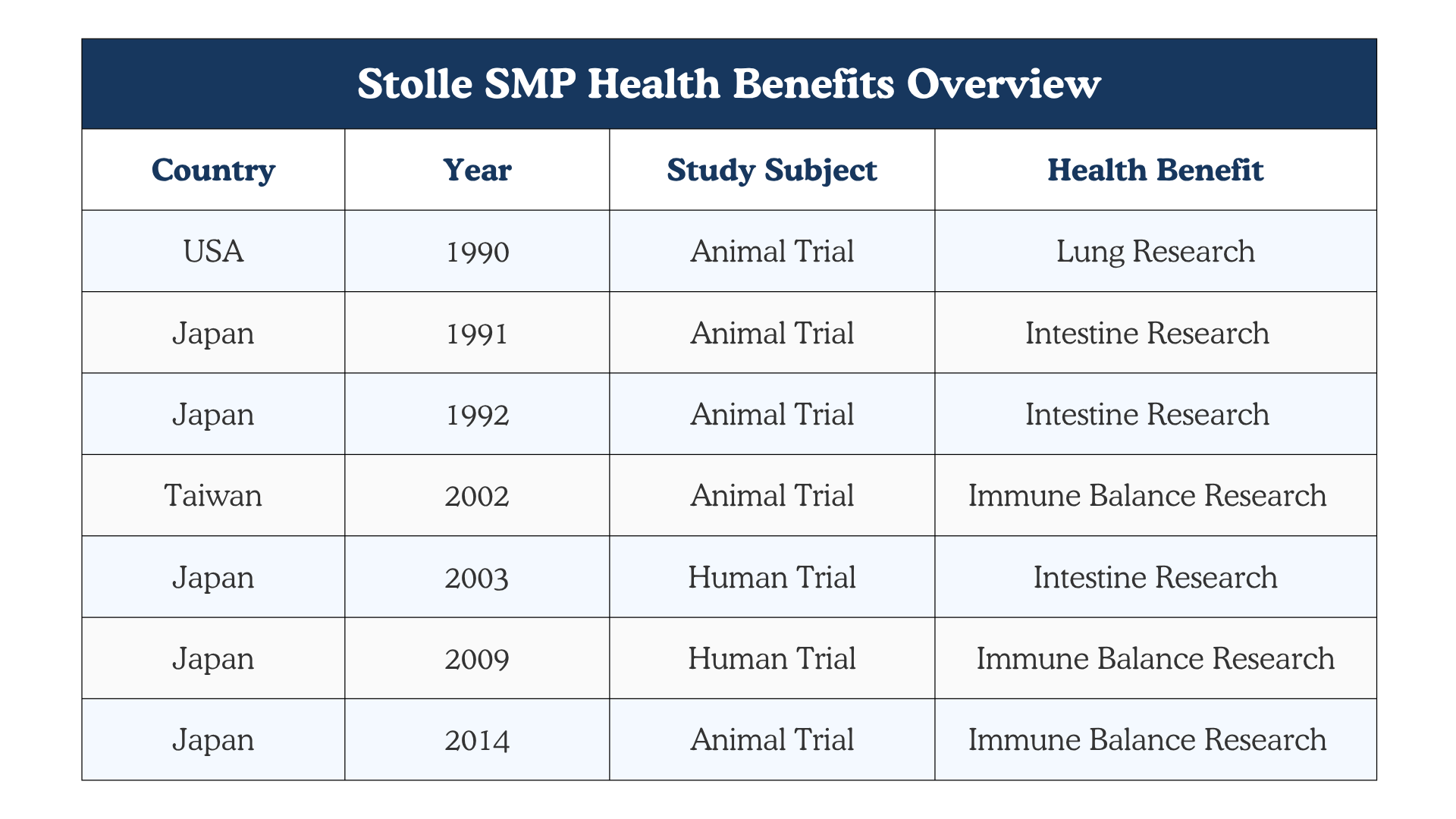 Stolle SMP Health Benefits Overview

| Country | Year | Study Subject | Health Benefit |
|---|---|---|---|
| USA | 1990 | Animal Trial | Lung Research |
| Japan | 1991 | Animal Trial | Intestine Research |
| Japan | 1992 | Animal Trial | Intestine Research |
| Taiwan | 2002 | Animal Trial | Immune Balance Research |
| Japan | 2003 | Human Trial | Intestine Research |
| Japan | 2009 | Human Trial | Immune Balance Research |
| Japan | 2014 | Animal Trial | Immune Balance Research |